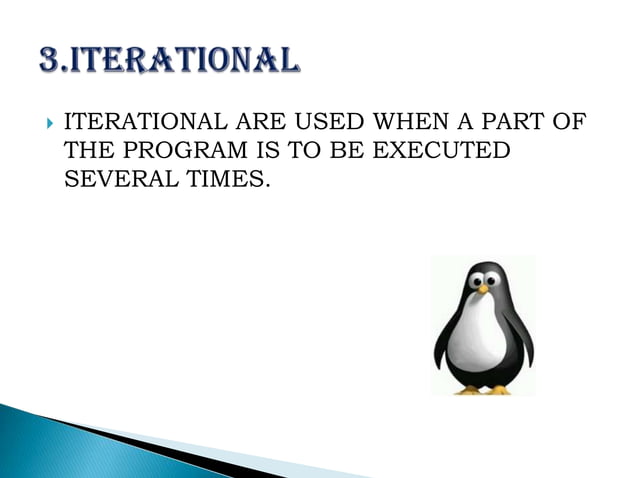 3.ITERATIONAL

ITERATIONAL ARE USED WHEN A PART OF THE PROGRAM IS TO BE EXECUTED SEVERAL TIMES.